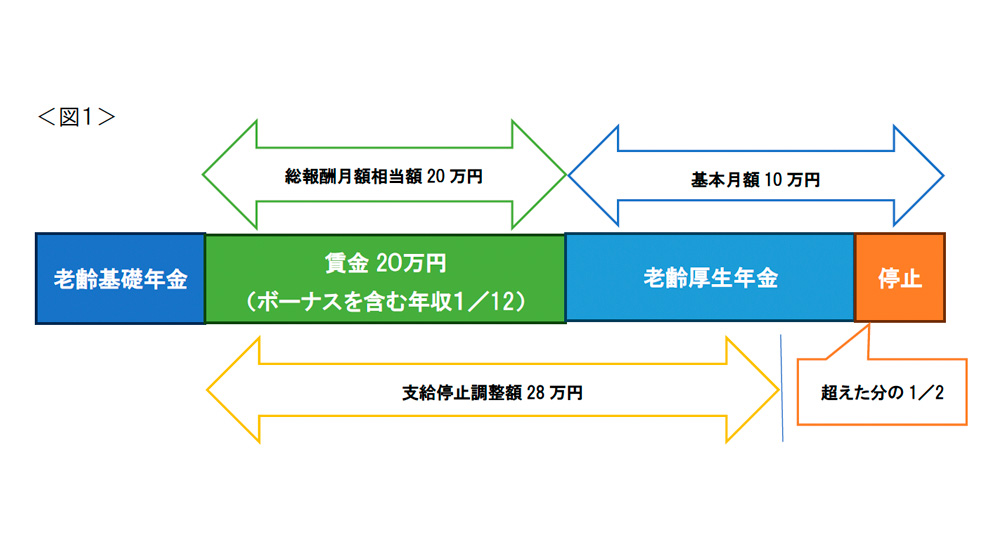 ＜図1＞

総報酬月額相当額 20 万円

基本月額 10 万円

老齢基礎年金

賃金 20万円
（ボーナスを含む年収1／12）

老齢厚生年金

停止

支給停止調整額 28 万円

超えた分の 1／2